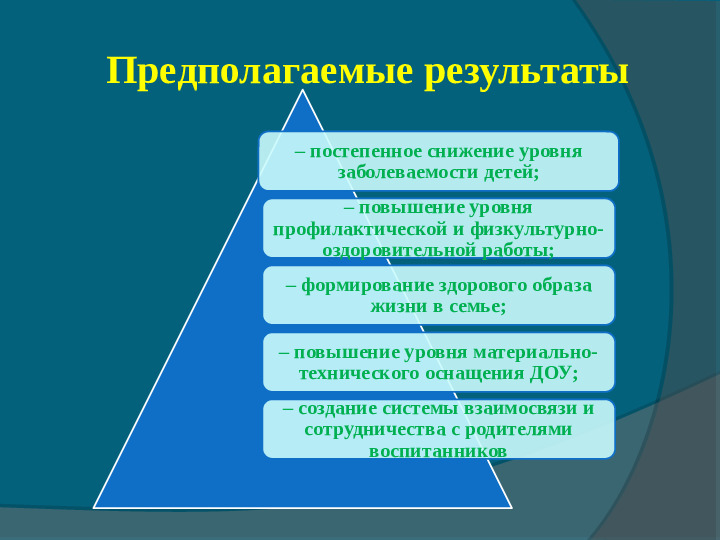 Предполагаемые результаты

– постепенное снижение уровня заболеваемости детей;

– повышение уровня профилактической и физкультурно-оздоровительной работы;

– формирование здорового образа жизни в семье;

– повышение уровня материально-технического оснащения ДОУ;

– создание системы взаимосвязи и сотрудничества с родителями воспитанников